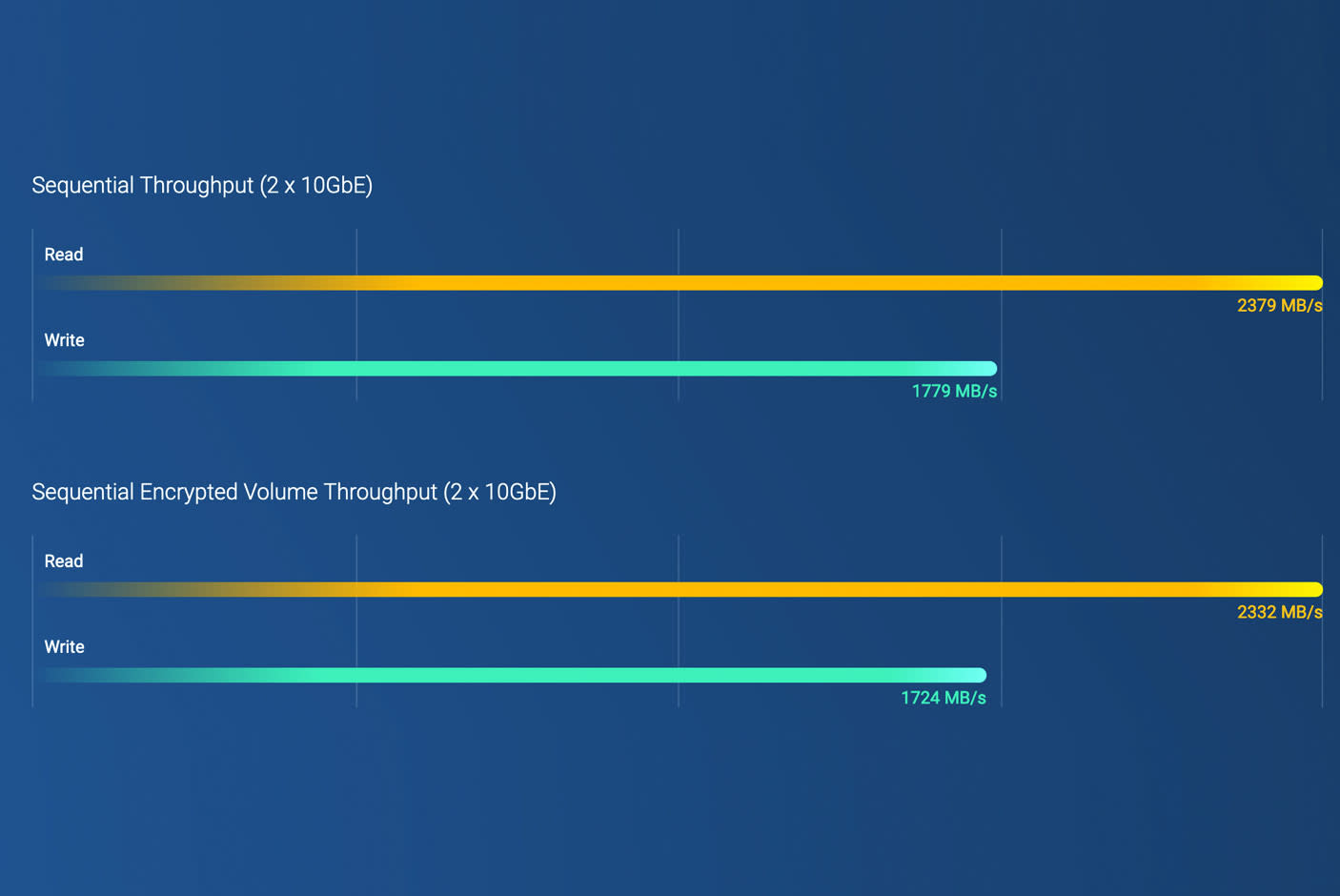 Sequential Throughput (2 x 10GbE)

Read

2379 MB/s

Write

1779 MB/s

Sequential Encrypted Volume Throughput (2 x 10GbE)

Read

2332 MB/s

Write

1724 MB/s